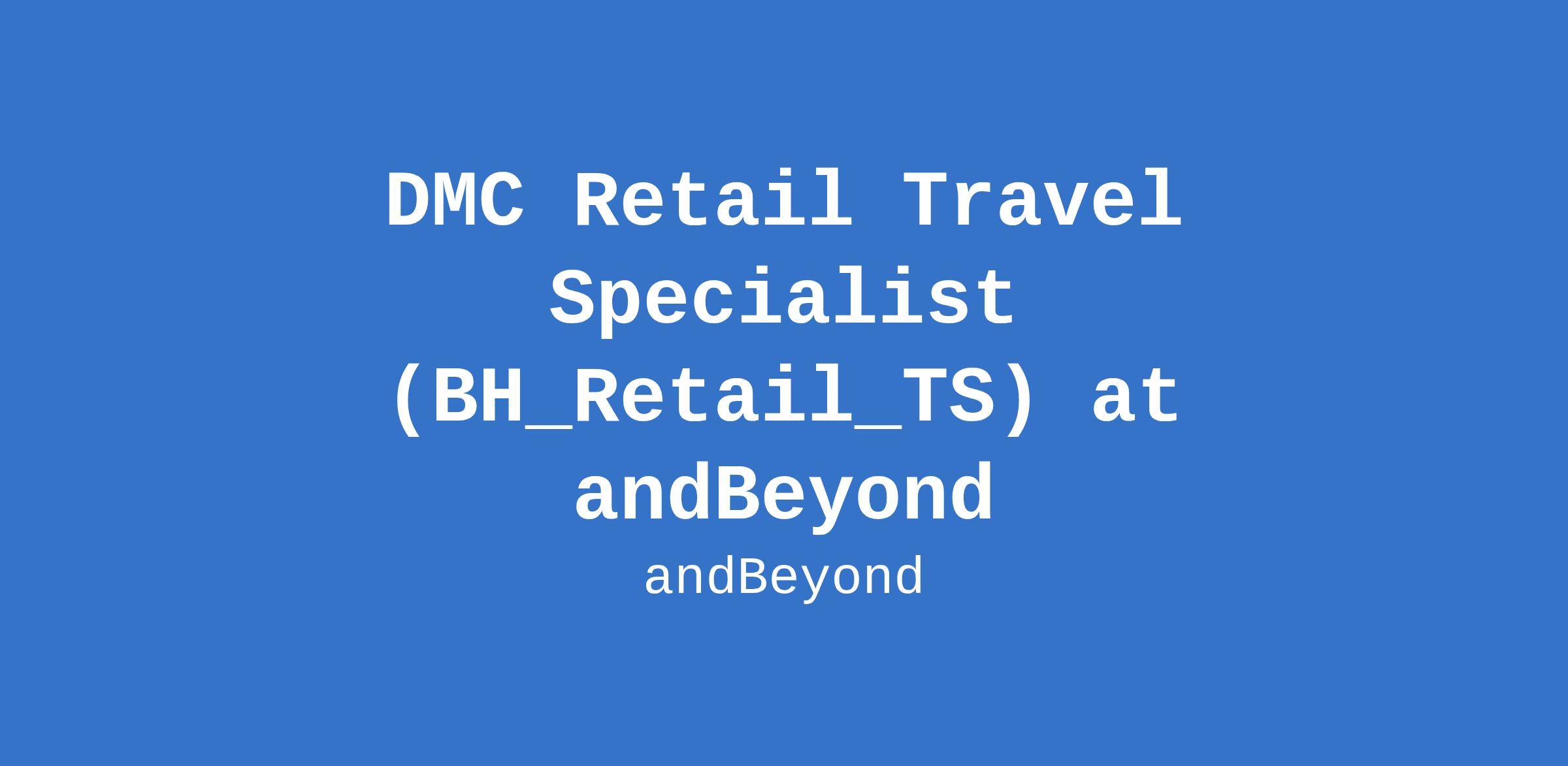 DMC Retail Travel Specialist (BH_Retail_TS) at andBeyond

andBeyond